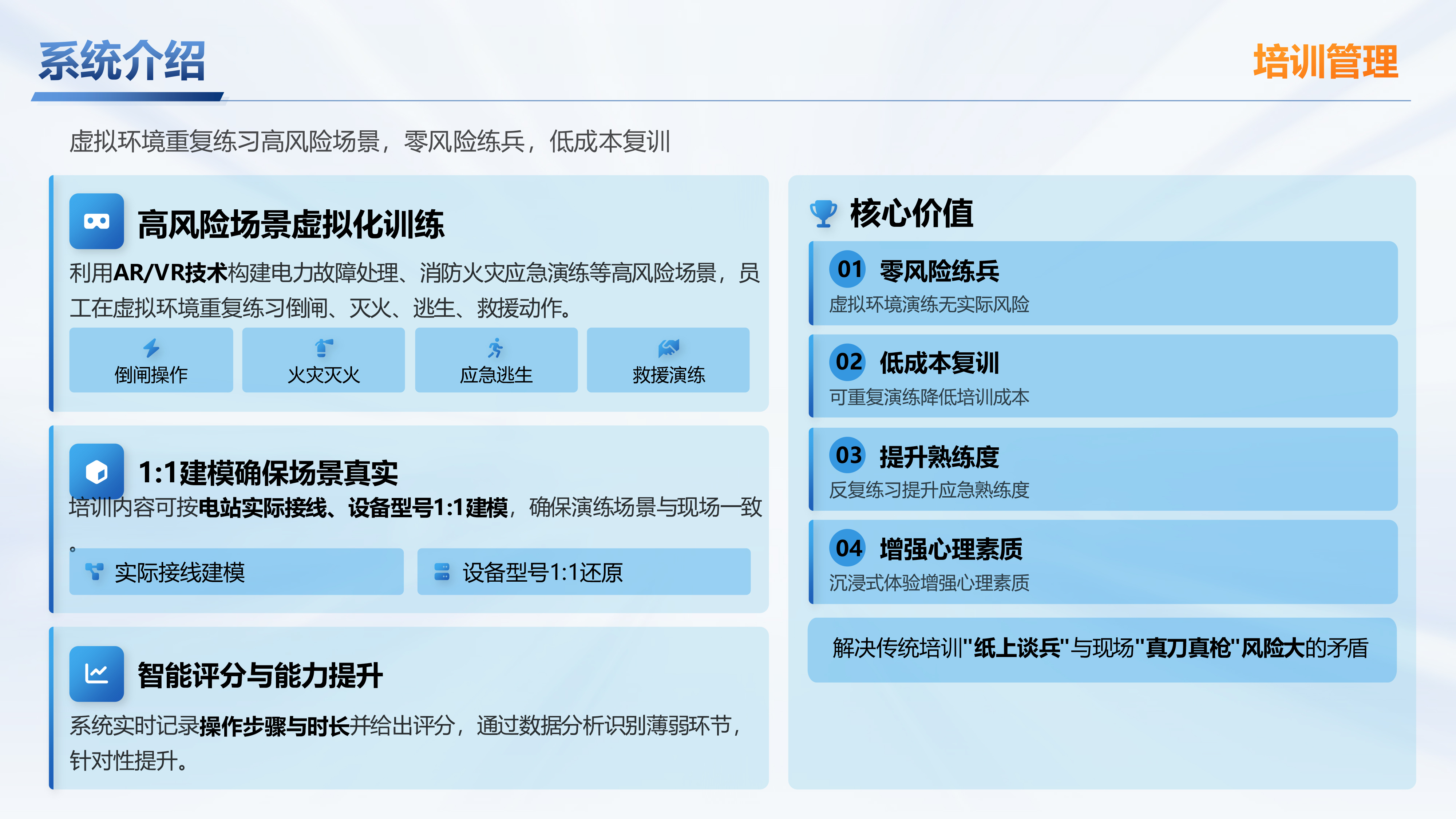 系统介绍

培训管理

虚拟环境重复练习高风险场景，零风险练兵，低成本复训

高风险场景虚拟化训练

利用AR/VR技术构建电力故障处理、消防火灾应急演练等高风险场景，员工在虚拟环境重复练习倒闸、灭火、逃生、救援动作。

倒闸操作
火灾灭火
应急逃生
救援演练

1:1建模确保场景真实

培训内容可按电站实际接线、设备型号1:1建模，确保演练场景与现场一致。

实际接线建模
设备型号1:1还原

智能评分与能力提升

系统实时记录操作步骤与时长并给出评分，通过数据分析识别薄弱环节，针对性提升。

核心价值

01 零风险练兵
虚拟环境演练无实际风险

02 低成本复训
可重复演练降低培训成本

03 提升熟练度
反复练习提升应急熟练度

04 增强心理素质
沉浸式体验增强心理素质

解决传统培训"纸上谈兵"与现场"真刀真枪"风险大的矛盾